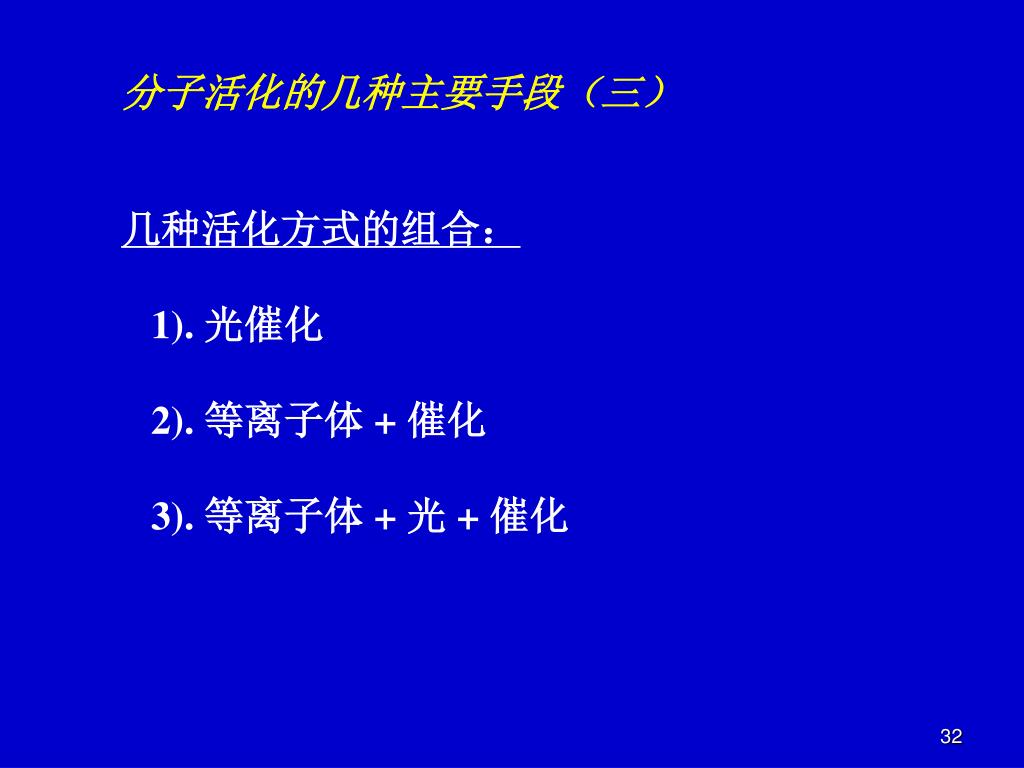 分子活化的几种主要手段（三）

几种活化方式的组合：

1). 光催化

2). 等离子体 + 催化

3). 等离子体 + 光 + 催化

32